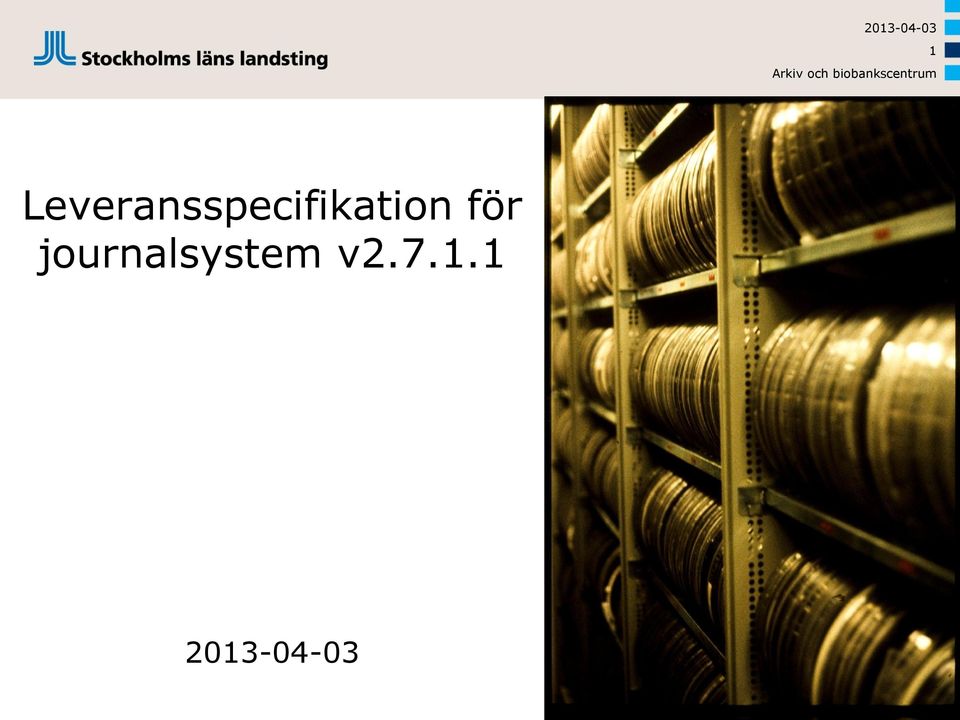 Stockholms läns landsting

2013-04-03
1
Arkiv och biobankscentrum

Leveransspecifikation för journalsystem v2.7.1.1

2013-04-03